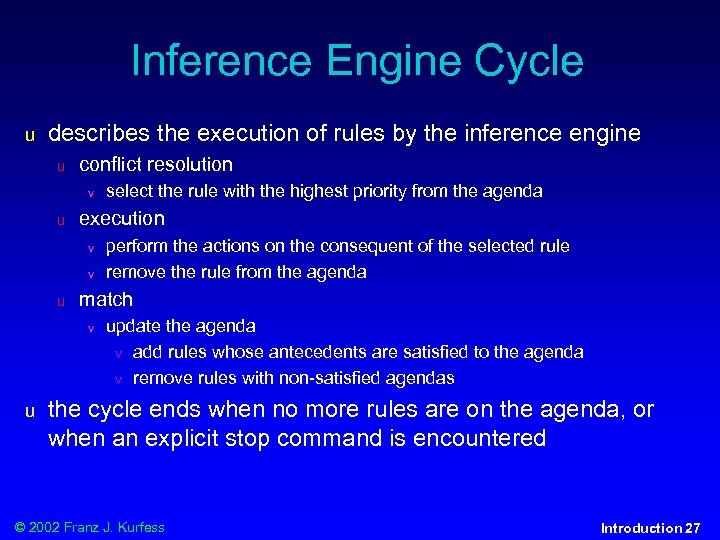 Inference Engine Cycle

u describes the execution of rules by the inference engine

u conflict resolution

v select the rule with the highest priority from the agenda

u execution

v perform the actions on the consequent of the selected rule

v remove the rule from the agenda

u match

v update the agenda

v add rules whose antecedents are satisfied to the agenda

v remove rules with non-satisfied agendas

u the cycle ends when no more rules are on the agenda, or when an explicit stop command is encountered

© 2002 Franz J. Kurfess

Introduction 27